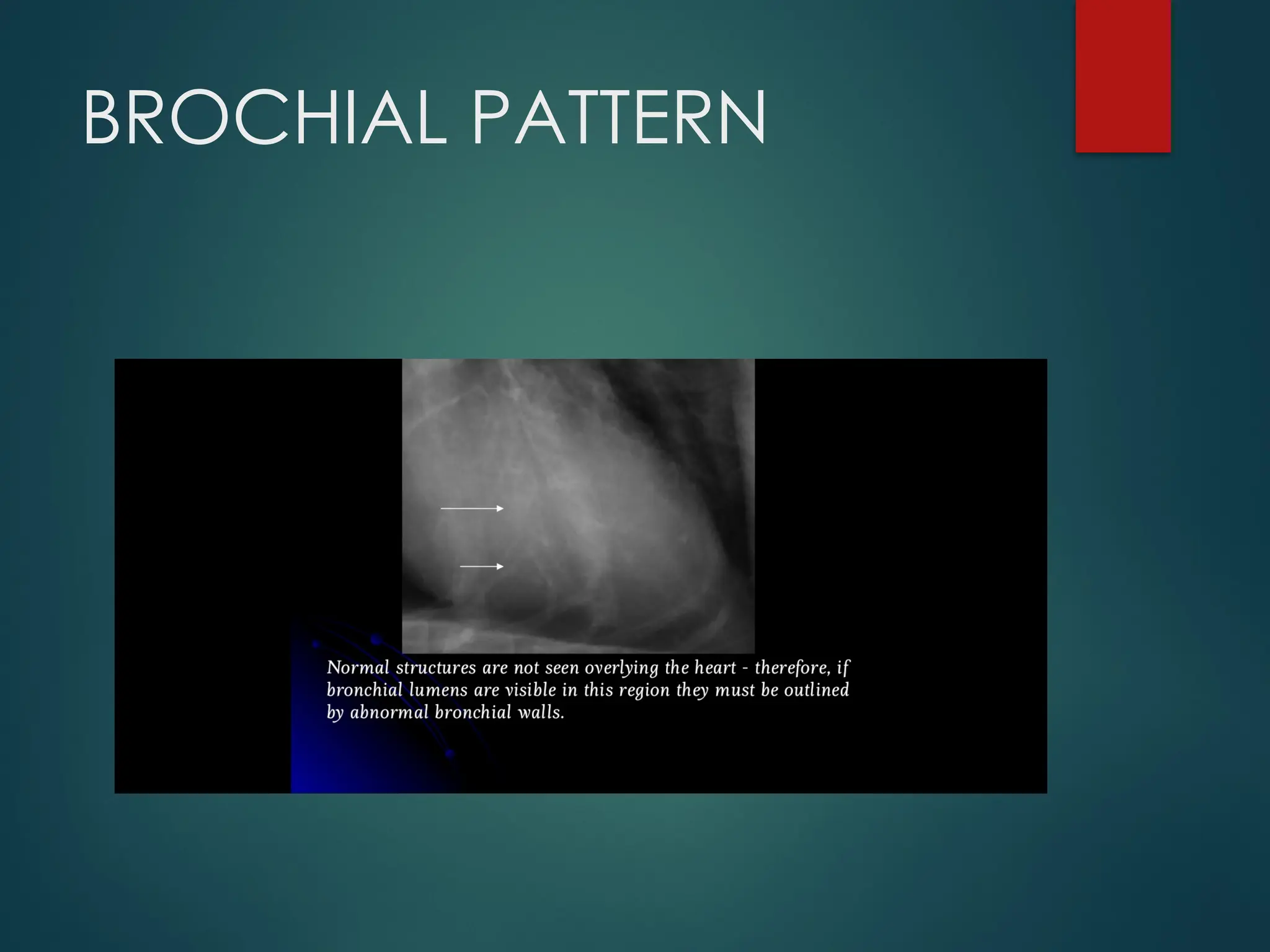 BROCHIAL PATTERN

Normal structures are not seen overlying the heart - therefore, if bronchial lumens are visible in this region they must be outlined by abnormal bronchial walls.